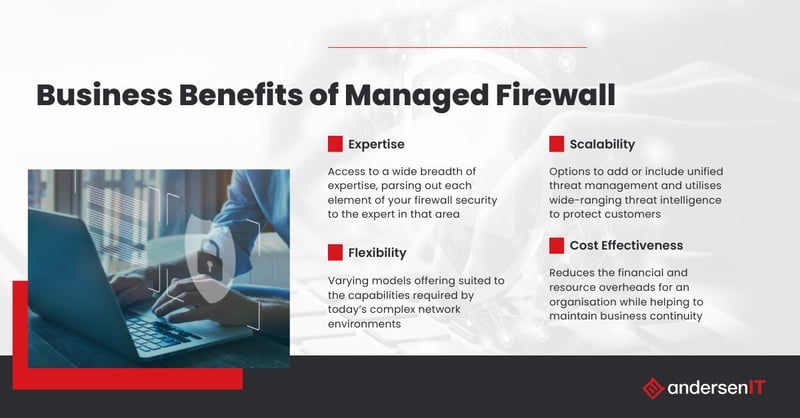 Business Benefits of Managed Firewall

Expertise

Access to a wide breadth of expertise, parsing out each element of your firewall security to the expert in that area

Flexibility

Varying models offering suited to the capabilities required by today's complex network environments

Scalability

Options to add or include unified threat management and utilises wide-ranging threat intelligence to protect customers

Cost Effectiveness

Reduces the financial and resource overheads for an organisation while helping to maintain business continuity

andersenIT